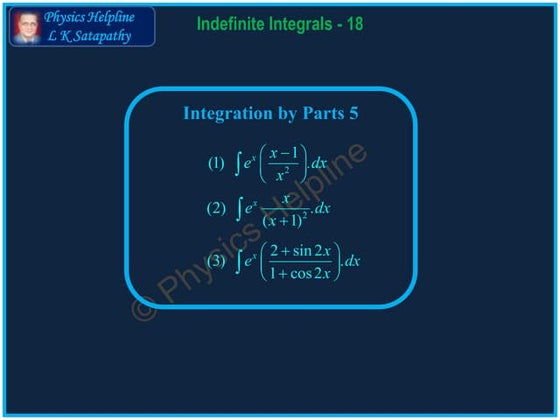 Physics Helpline
L K Satapathy

Indefinite Integrals - 18

Integration by Parts 5

(1) $\int e^x \left(\frac{x-1}{x^2}\right).dx$

(2) $\int e^x \frac{x}{(x+1)^2}.dx$

(3) $\int e^x \left(\frac{2+\sin 2x}{1+\cos 2x}\right).dx$

© Physics Helpline